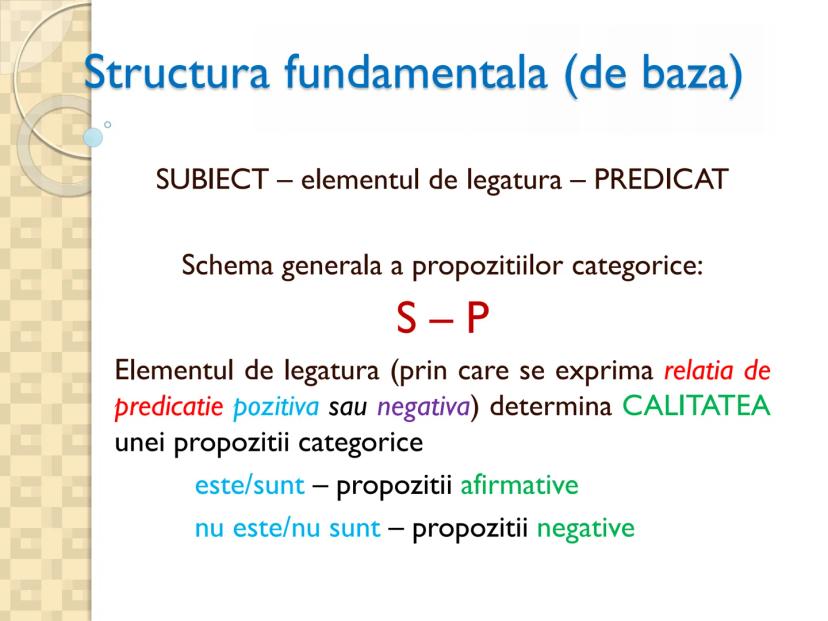 Structura fundamentala (de baza)

SUBIECT – elementul de legatura – PREDICAT

Schema generala a propozitiilor categorice:

S – P

Elementul de legatura (prin care se exprima relatia de predicatie pozitiva sau negativa) determina CALITATEA unei propozitii categorice

este/sunt – propozitii afirmative

nu este/nu sunt – propozitii negative